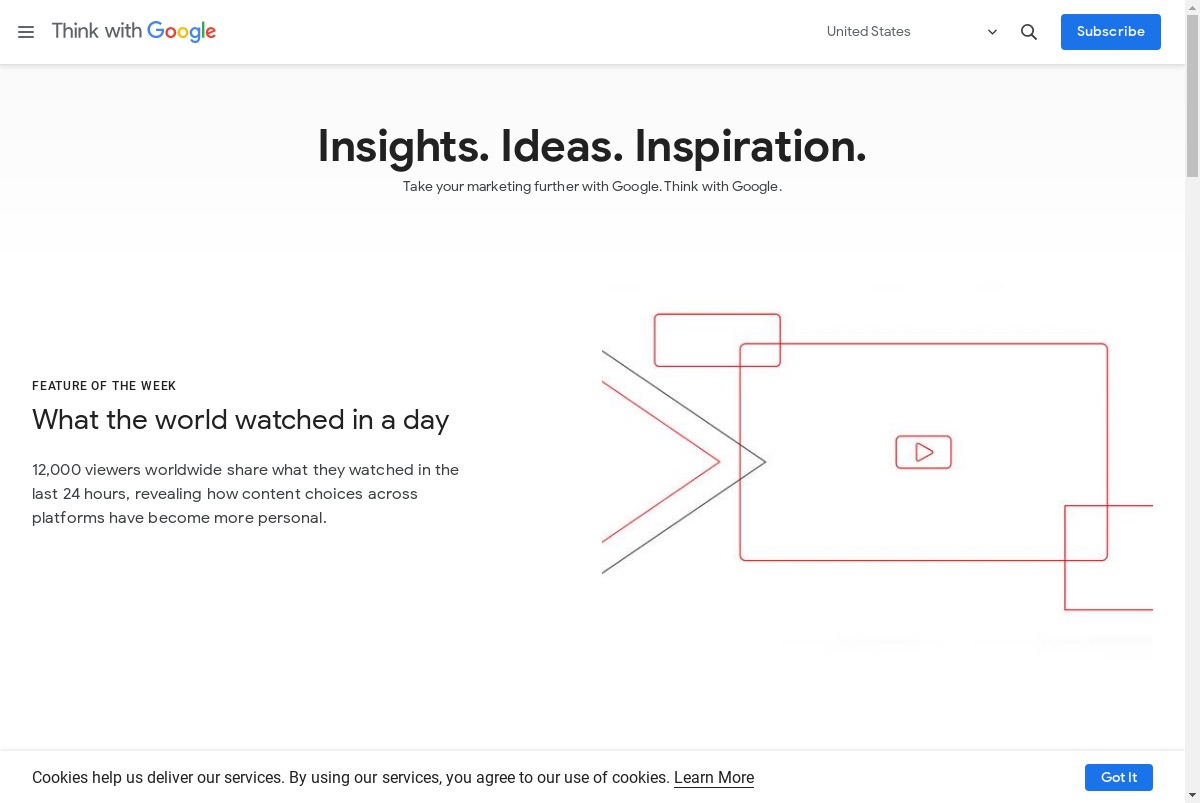 Think with Google

United States

Subscribe

Insights. Ideas. Inspiration.

Take your marketing further with Google. Think with Google.

FEATURE OF THE WEEK

What the world watched in a day

12,000 viewers worldwide share what they watched in the last 24 hours, revealing how content choices across platforms have become more personal.

Cookies help us deliver our services. By using our services, you agree to our use of cookies. Learn More

Got It